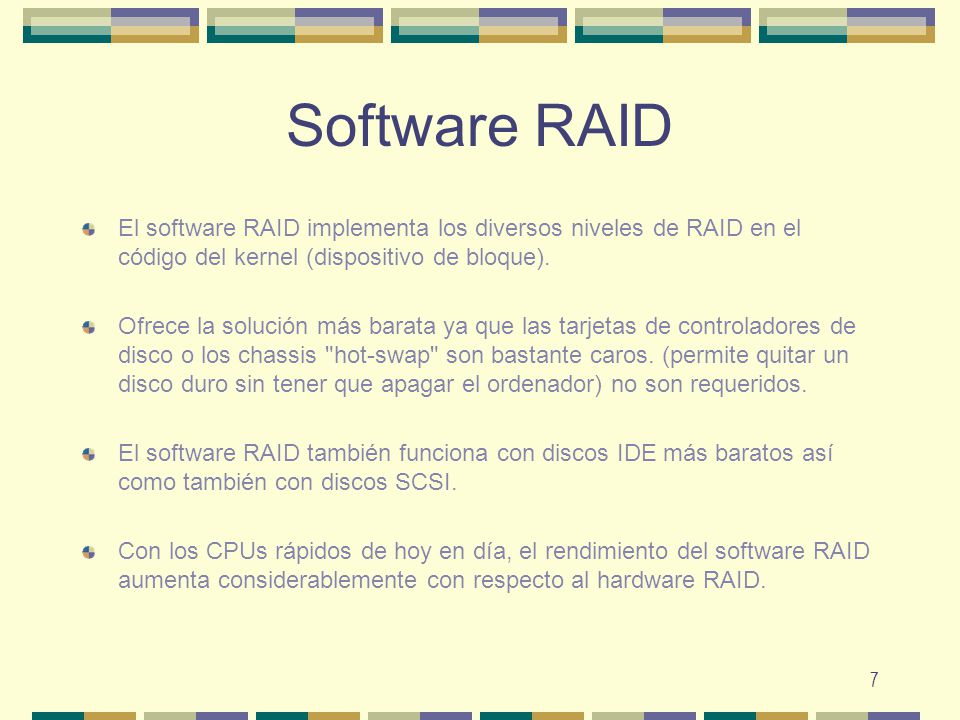 Software RAID

El software RAID implementa los diversos niveles de RAID en el código del kernel (dispositivo de bloque).

Ofrece la solución más barata ya que las tarjetas de controladores de disco o los chassis "hot-swap" son bastante caros. (permite quitar un disco duro sin tener que apagar el ordenador) no son requeridos.

El software RAID también funciona con discos IDE más baratos así como también con discos SCSI.

Con los CPUs rápidos de hoy en día, el rendimiento del software RAID aumenta considerablemente con respecto al hardware RAID.

7